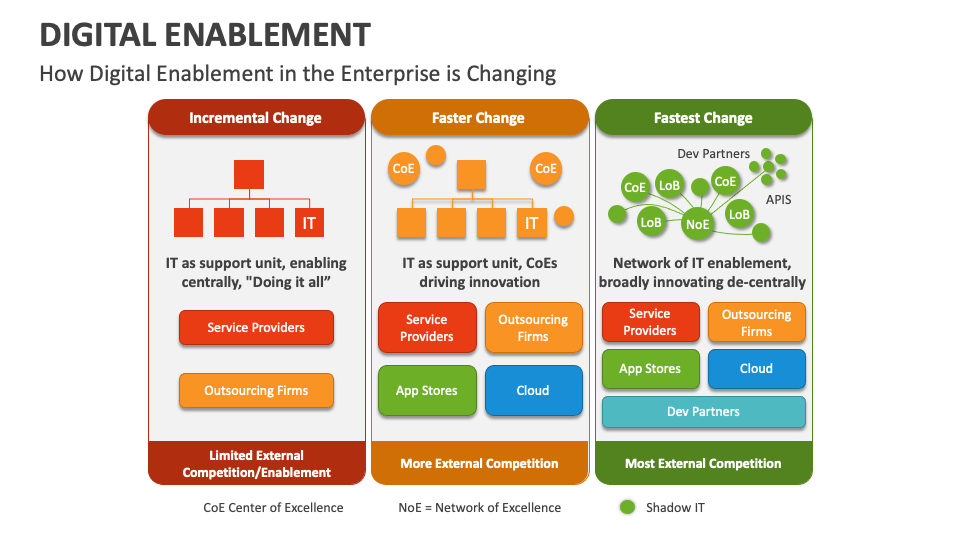 DIGITAL ENABLEMENT

How Digital Enablement in the Enterprise is Changing

Incremental Change

IT

IT as support unit, enabling centrally, "Doing it all"

Service Providers

Outsourcing Firms

Limited External Competition/Enablement

Faster Change

CoE

CoE

IT

IT as support unit, CoEs driving innovation

Service Providers

Outsourcing Firms

App Stores

Cloud

More External Competition

Fastest Change

Dev Partners

CoE

LoB

CoE

APIS

LoB

NoE

LoB

Network of IT enablement, broadly innovating de-centrally

Service Providers

Outsourcing Firms

App Stores

Cloud

Dev Partners

Most External Competition

CoE Center of Excellence

NoE = Network of Excellence

Shadow IT